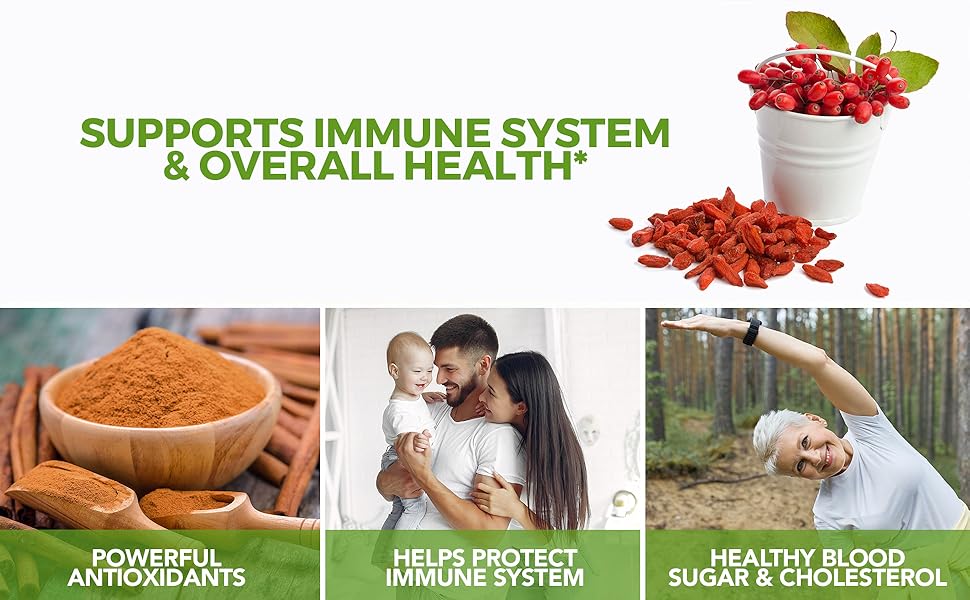 SUPPORTS IMMUNE SYSTEM & OVERALL HEALTH*

POWERFUL ANTIOXIDANTS

HELPS PROTECT IMMUNE SYSTEM

HEALTHY BLOOD SUGAR & CHOLESTEROL